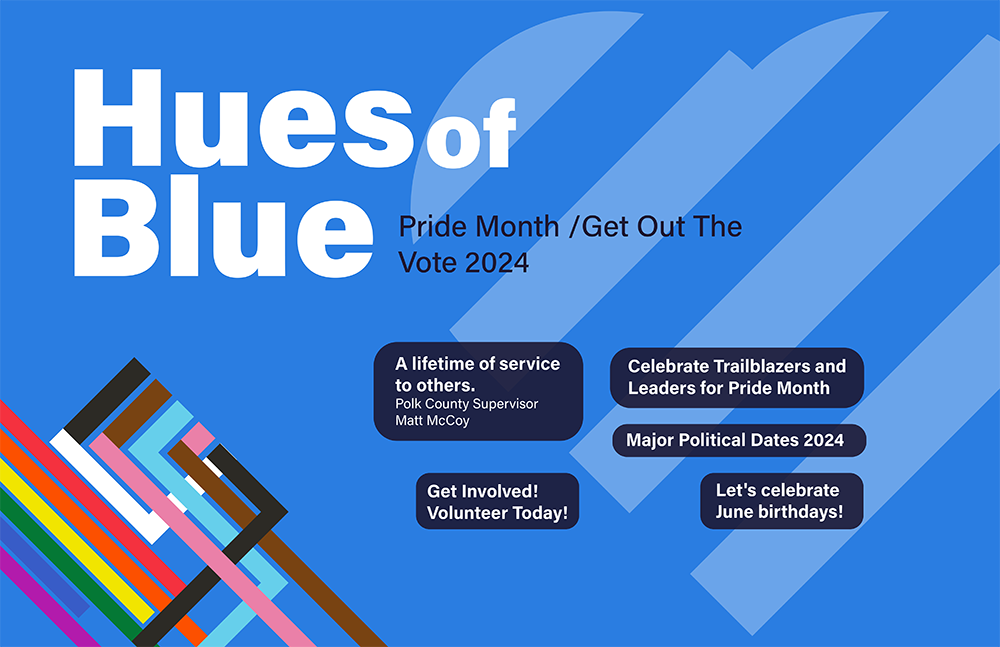 Hues of Blue

Pride Month /Get Out The Vote 2024

A lifetime of service to others.
Polk County Supervisor Matt McCoy

Celebrate Trailblazers and Leaders for Pride Month

Major Political Dates 2024

Get Involved! Volunteer Today!

Let's celebrate June birthdays!